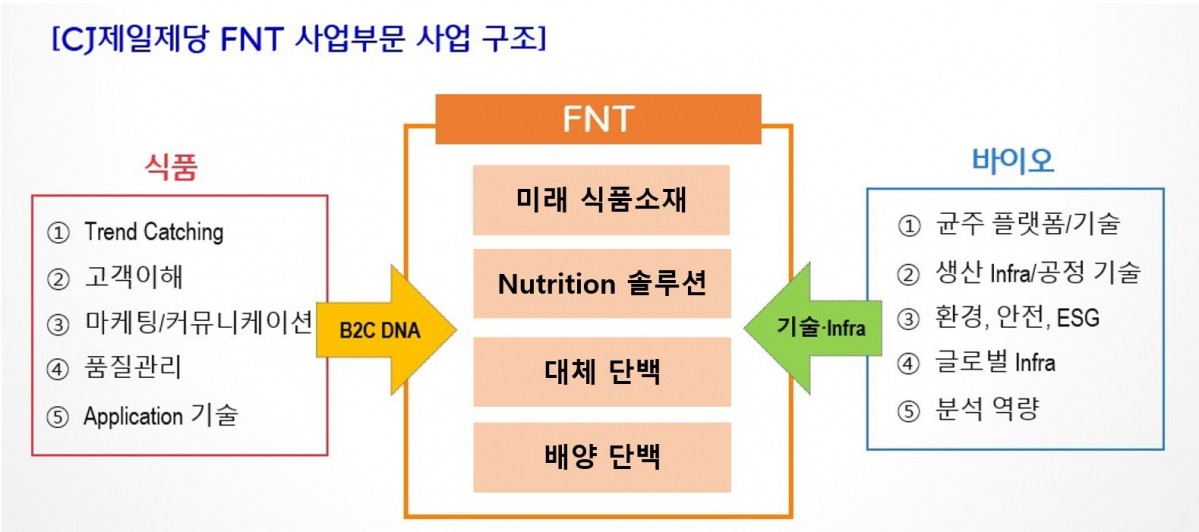 [CJ제일제당 FNT 사업부문 사업 구조]

식품

① Trend Catching
② 고객이해
③ 마케팅/커뮤니케이션
④ 품질관리
⑤ Application 기술

B2C DNA

FNT

미래 식품소재

Nutrition 솔루션

대체 단백

배양 단백

기술·Infra

바이오

① 균주 플랫폼/기술
② 생산 Infra/공정 기술
③ 환경, 안전, ESG
④ 글로벌 Infra
⑤ 분석 역량